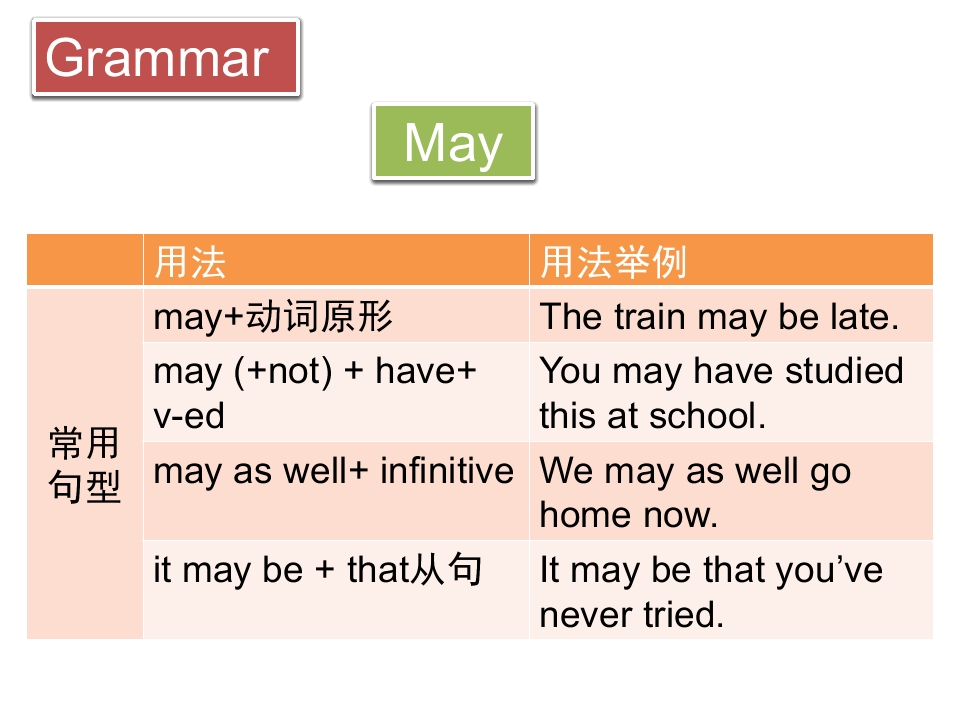 Grammar

May

|  | 用法 | 用法举例 |
|---|---|---|
| 常用句型 | may+动词原形 | The train may be late. |
|  | may (+not) + have+ v-ed | You may have studied this at school. |
|  | may as well+ infinitive | We may as well go home now. |
|  | it may be + that从句 | It may be that you've never tried. |